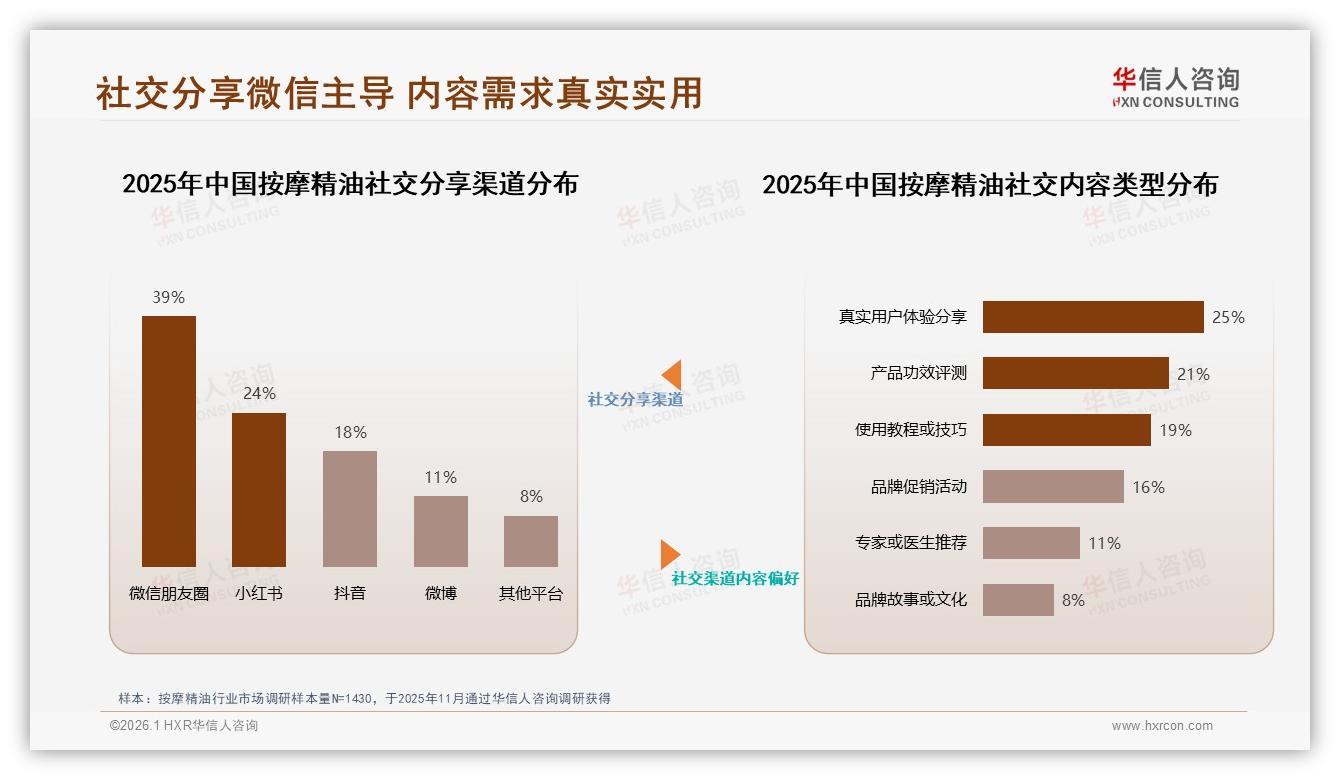 社交分享微信主导 内容需求真实实用

华信人咨询
HXN CONSULTING

2025年中国按摩精油社交分享渠道分布

39%
24%
18%
11%
8%
微信朋友圈
小红书
抖音
微博
其他平台

社交分享渠道

社交渠道内容偏好

2025年中国按摩精油社交内容类型分布

真实用户体验分享 25%
产品功效评测 21%
使用教程或技巧 19%
品牌促销活动 16%
专家或医生推荐 11%
品牌故事或文化 8%

样本：按摩精油行业市场调研样本量N=1430，于2025年11月通过华信人咨询调研获得

©2026.1 HXR华信人咨询

www.hxrcon.com